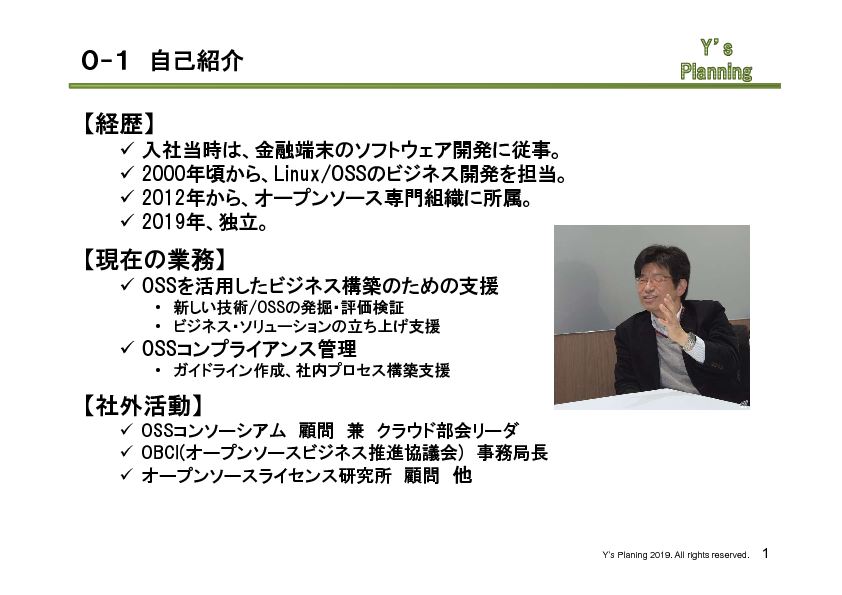 0-1 自己紹介

Y's Planning

【経歴】
✓ 入社当時は、金融端末のソフトウェア開発に従事。
✓ 2000年頃から、Linux/OSSのビジネス開発を担当。
✓ 2012年から、オープンソース専門組織に所属。
✓ 2019年、独立。

【現在の業務】
✓ OSSを活用したビジネス構築のための支援
• 新しい技術/OSSの発掘・評価検証
• ビジネス・ソリューションの立ち上げ支援
✓ OSSコンプライアンス管理
• ガイドライン作成、社内プロセス構築支援

【社外活動】
✓ OSSコンソーシアム 顧問 兼 クラウド部会リーダ
✓ OBCI(オープンソースビジネス推進協議会) 事務局長
✓ オープンソースライセンス研究所 顧問 他

Y's Planing 2019. All rights reserved. 1